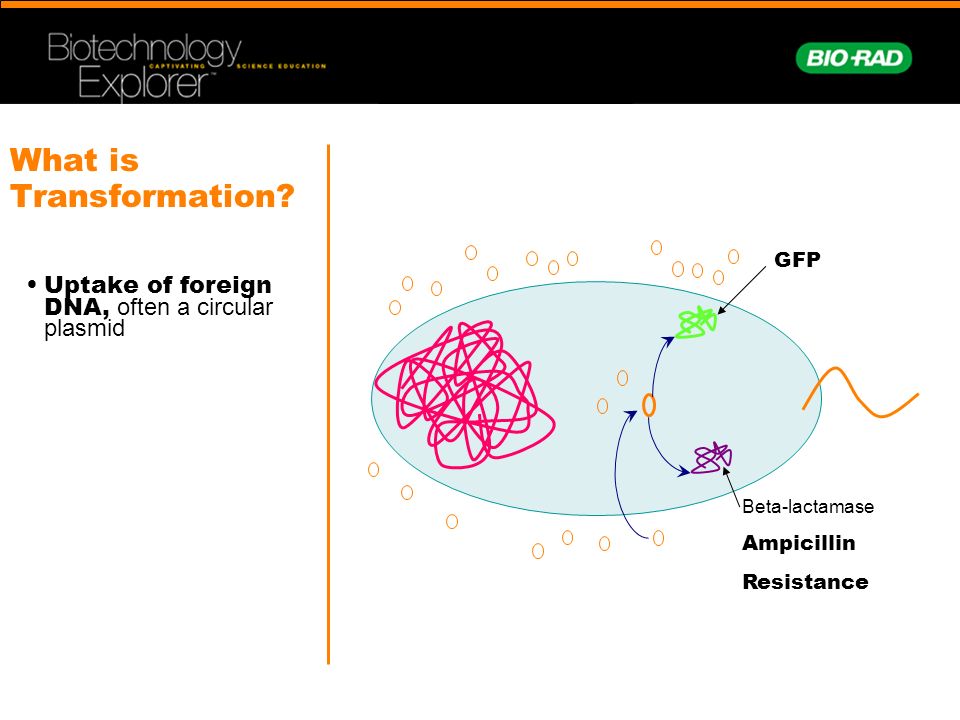 Biotechnology Explorer™ CAPTIVATING SCIENCE EDUCATION

BIO-RAD

What is Transformation?

• Uptake of foreign DNA, often a circular plasmid

GFP

Beta-lactamase

Ampicillin

Resistance